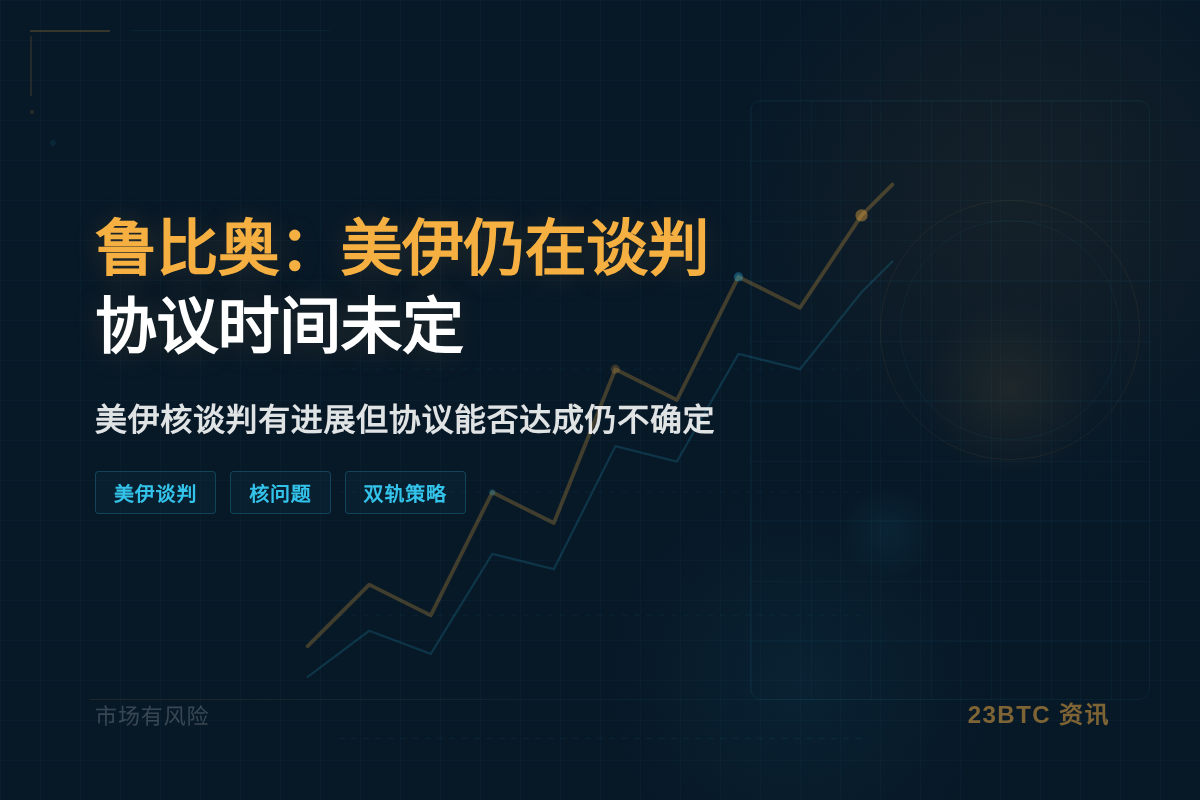 鲁比奥：美伊仍在谈判
协议时间未定

美伊核谈判有进展但协议能否达成仍不确定

美伊谈判 核问题 双轨策略

市场有风险

23BTC 资讯